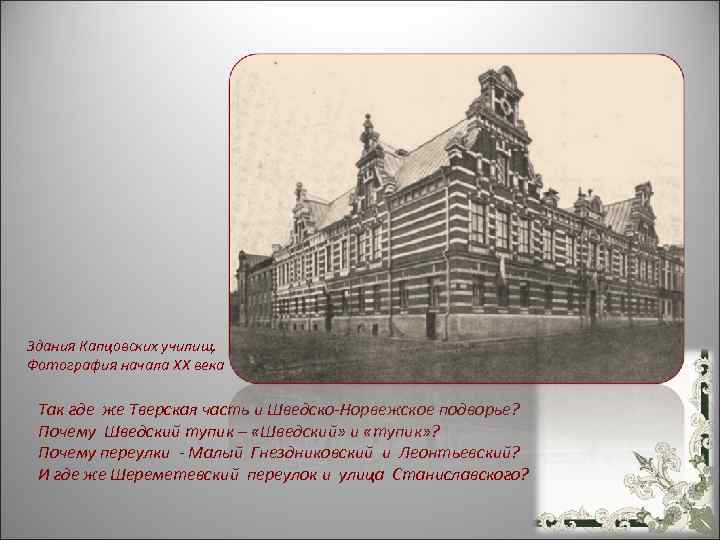 Здания Капцовских училищ.
Фотография начала XX века

Так где же Тверская часть и Шведско-Норвежское подворье?
Почему Шведский тупик – «Шведский» и «тупик»?
Почему переулки - Малый Гнездниковский и Леонтьевский?
И где же Шереметевский переулок и улица Станиславского?